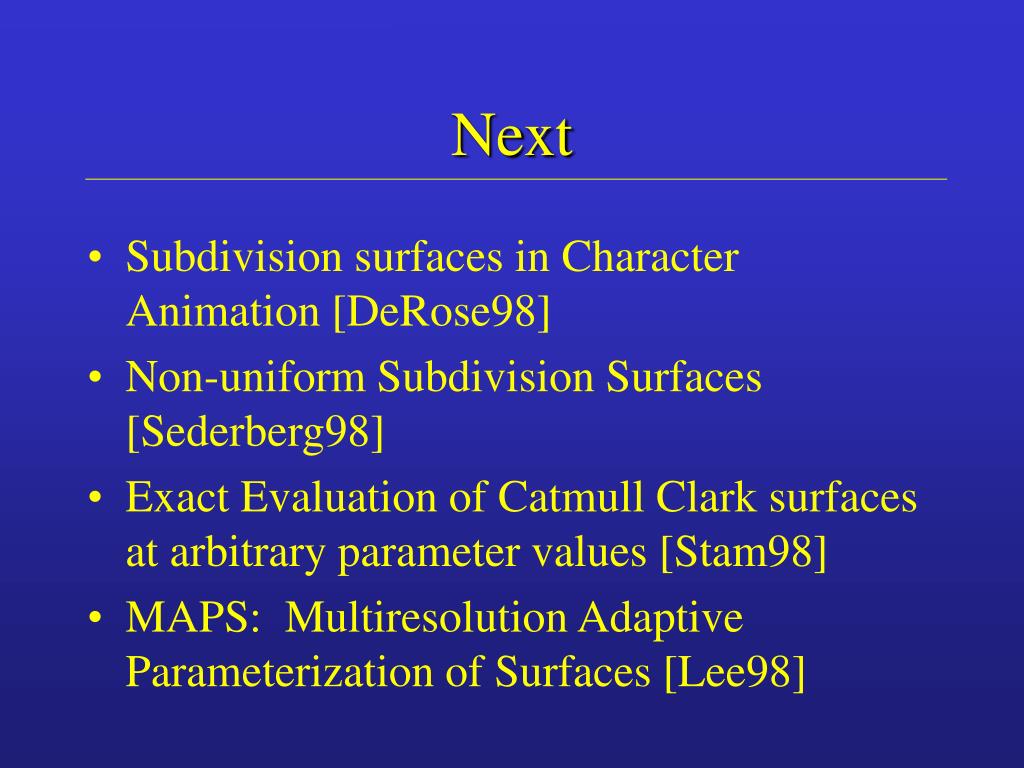 Next

• Subdivision surfaces in Character Animation [DeRose98]
• Non-uniform Subdivision Surfaces [Sederberg98]
• Exact Evaluation of Catmull Clark surfaces at arbitrary parameter values [Stam98]
• MAPS: Multiresolution Adaptive Parameterization of Surfaces [Lee98]